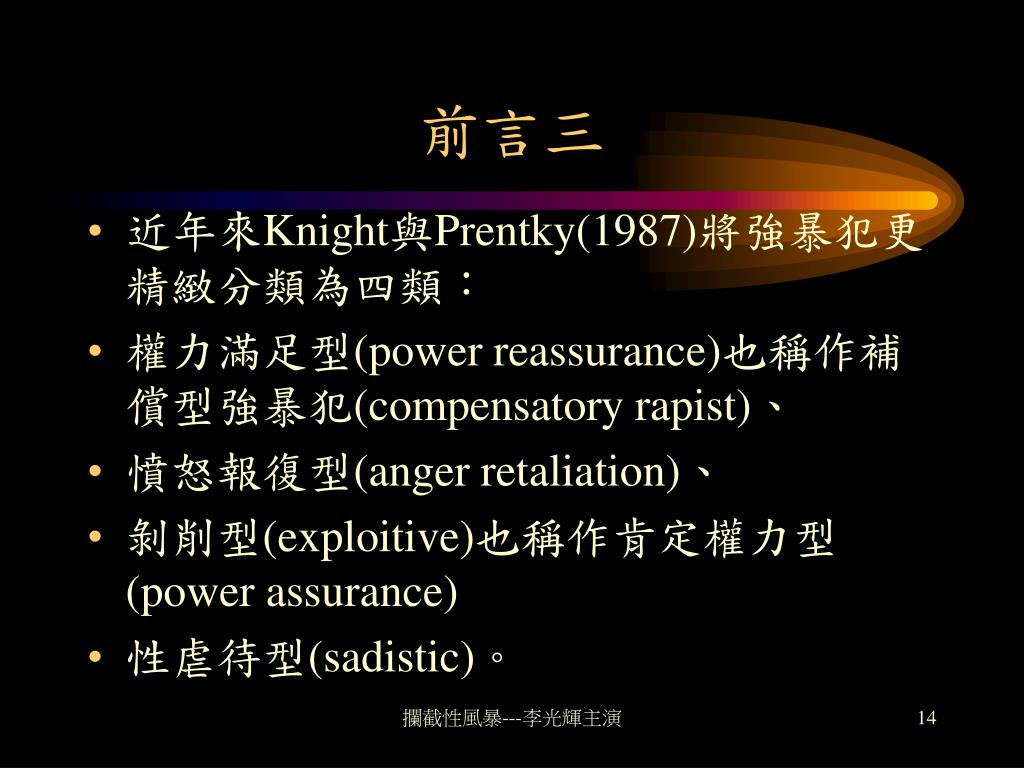 前言三

• 近年來Knight與Prentky(1987)將強暴犯更精緻分類為四類：
• 權力滿足型(power reassurance)也稱作補償型強暴犯(compensatory rapist)、
• 憤怒報復型(anger retaliation)、
• 剝削型(exploitive)也稱作肯定權力型(power assurance)
• 性虐待型(sadistic)。

攔截性風暴---李光輝主演

14